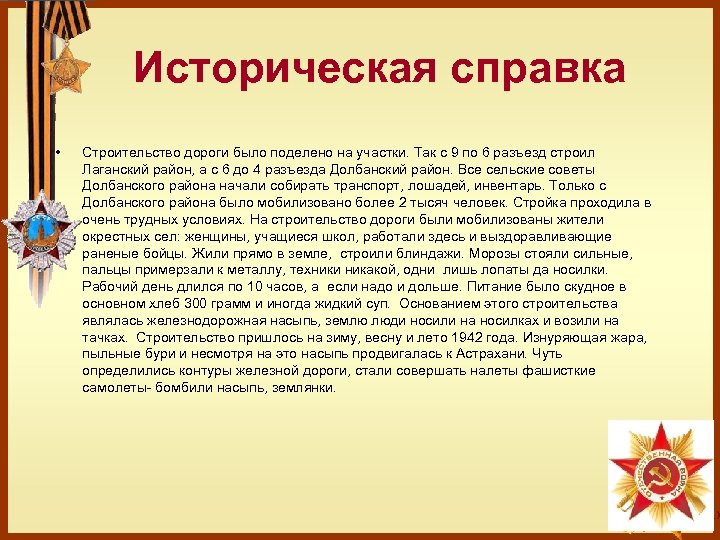 Историческая справка

• Строительство дороги было поделено на участки. Так с 9 по 6 разъезд строил Лаганский район, а с 6 до 4 разъезда Долбанский район. Все сельские советы Долбанского района начали собирать транспорт, лошадей, инвентарь. Только с Долбанского района было мобилизовано более 2 тысяч человек. Стройка проходила в очень трудных условиях. На строительство дороги были мобилизованы жители окрестных сел: женщины, учащиеся школ, работали здесь и выздоравливающие раненые бойцы. Жили прямо в земле, строили блиндажи. Морозы стояли сильные, пальцы примерзали к металлу, техники никакой, одни лишь лопаты да носилки. Рабочий день длился по 10 часов, а если надо и дольше. Питание было скудное в основном хлеб 300 грамм и иногда жидкий суп. Основанием этого строительства являлась железнодорожная насыпь, землю люди носили на носилках и возили на тачках. Строительство пришлось на зиму, весну и лето 1942 года. Изнуряющая жара, пыльные бури и несмотря на это насыпь продвигалась к Астрахани. Чуть определились контуры железной дороги, стали совершать налеты фашисткие самолеты- бомбили насыпь, землянки.

ОТЕЧЕСТВЕННАЯ ВОЙНА